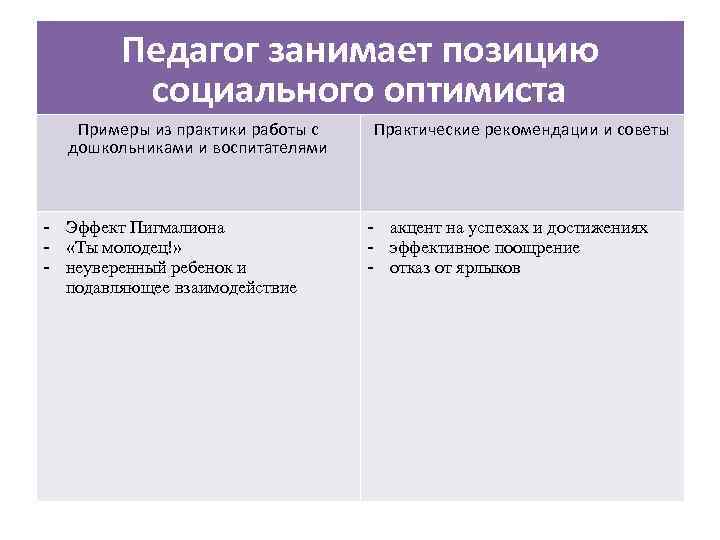 Педагог занимает позицию социального оптимиста

| Примеры из практики работы с дошкольниками и воспитателями | Практические рекомендации и советы |
|---|---|
| - Эффект Пигмалиона<br>- «Ты молодец!»<br>- неуверенный ребенок и подавляющее взаимодействие | - акцент на успехах и достижениях<br>- эффективное поощрение<br>- отказ от ярлыков |